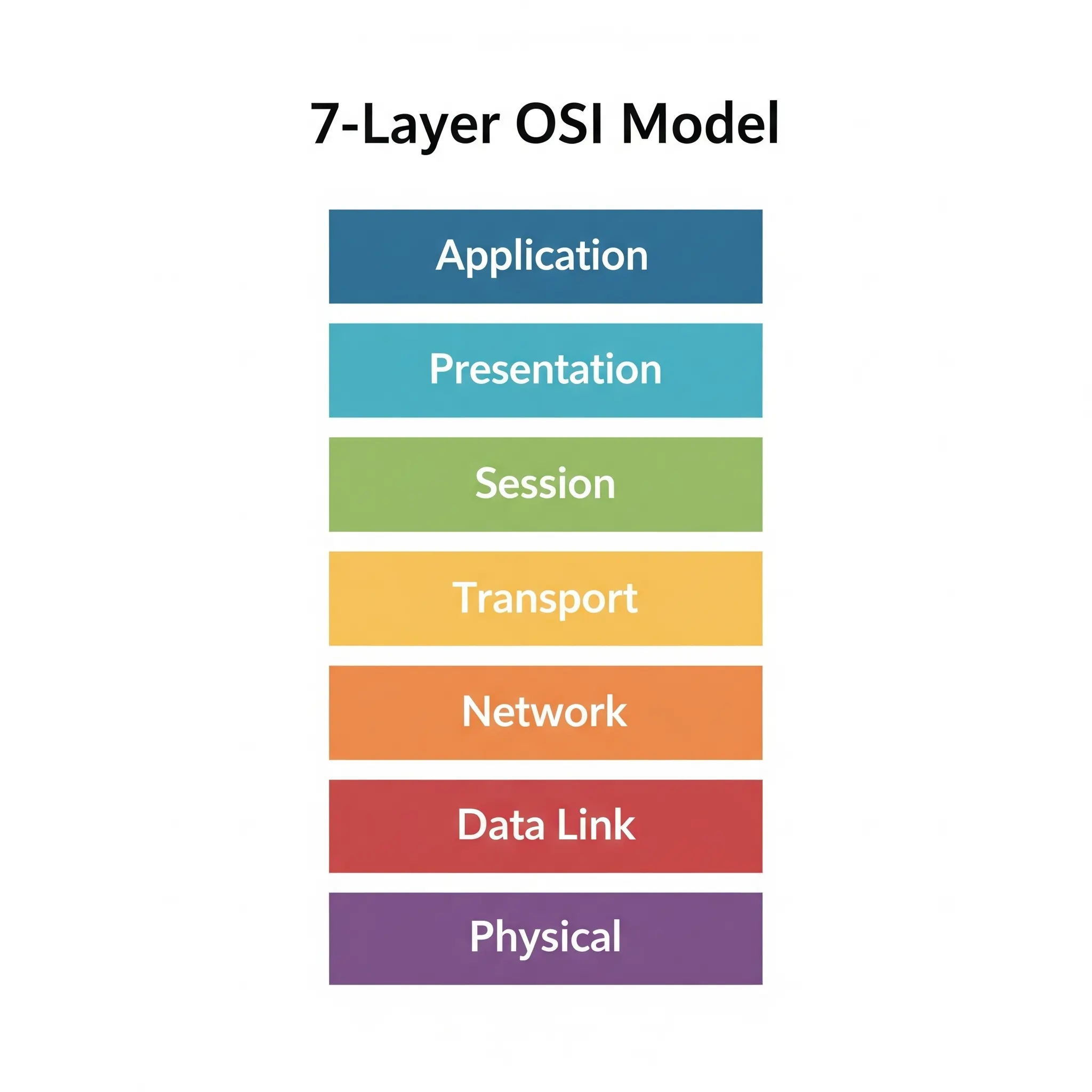 7-Layer OSI Model

Application

Presentation

Session

Transport

Network

Data Link

Physical